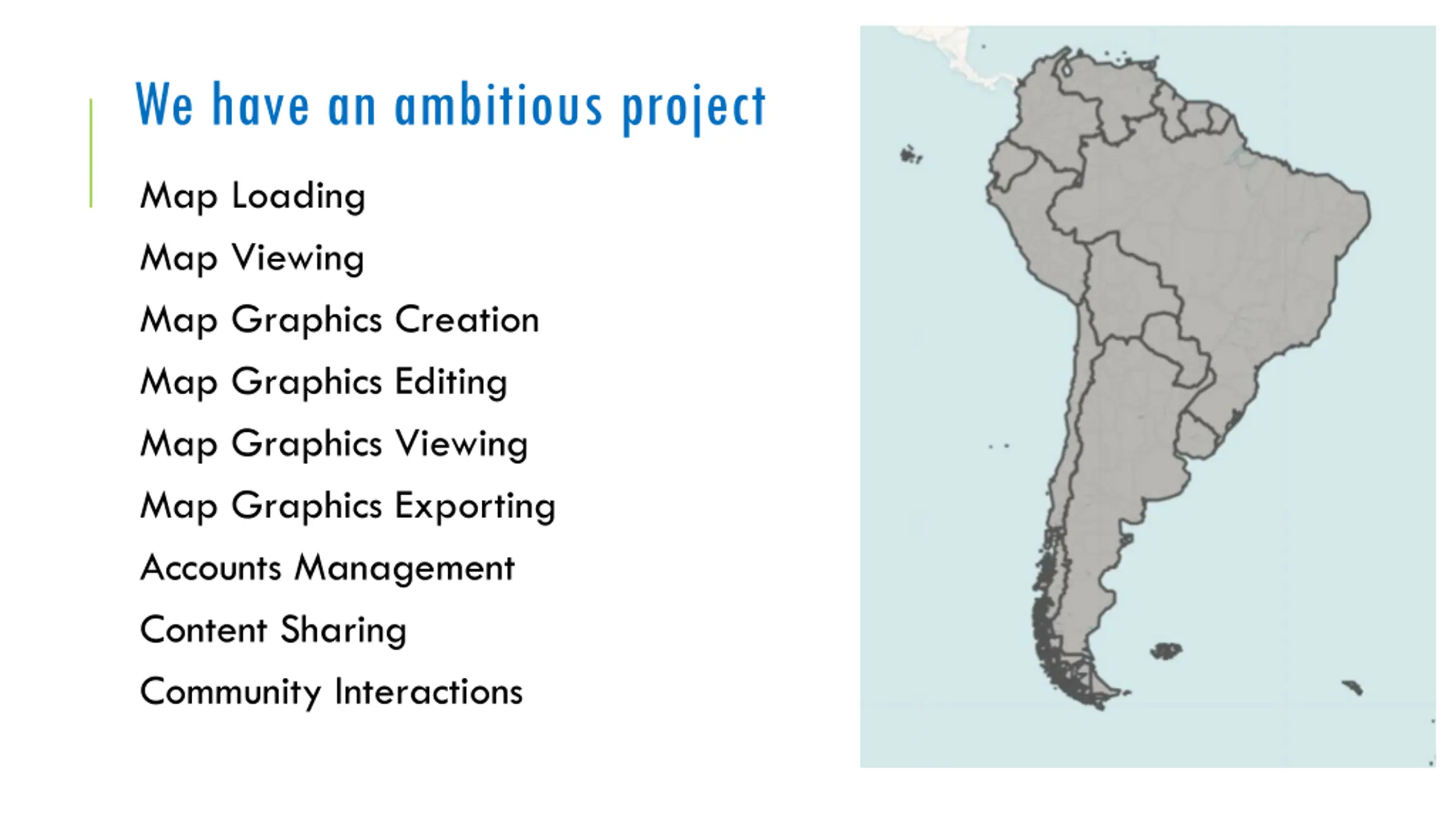 We have an ambitious project

Map Loading

Map Viewing

Map Graphics Creation

Map Graphics Editing

Map Graphics Viewing

Map Graphics Exporting

Accounts Management

Content Sharing

Community Interactions